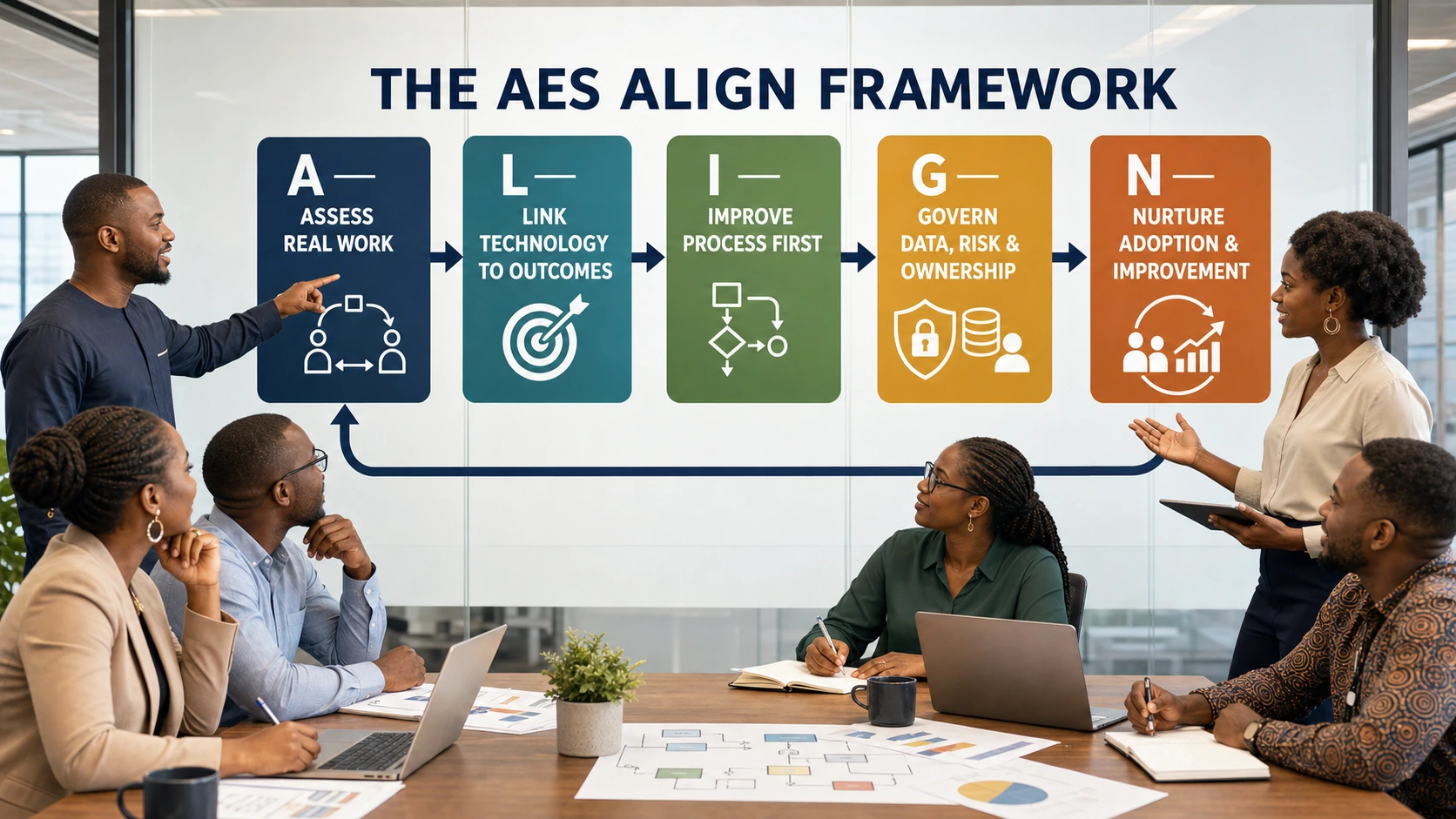 THE AES ALIGN FRAMEWORK

A —
ASSESS REAL WORK

L —
LINK TECHNOLOGY TO OUTCOMES

I —
IMPROVE PROCESS FIRST

G —
GOVERN DATA, RISK & OWNERSHIP

N —
NURTURE ADOPTION & IMPROVEMENT